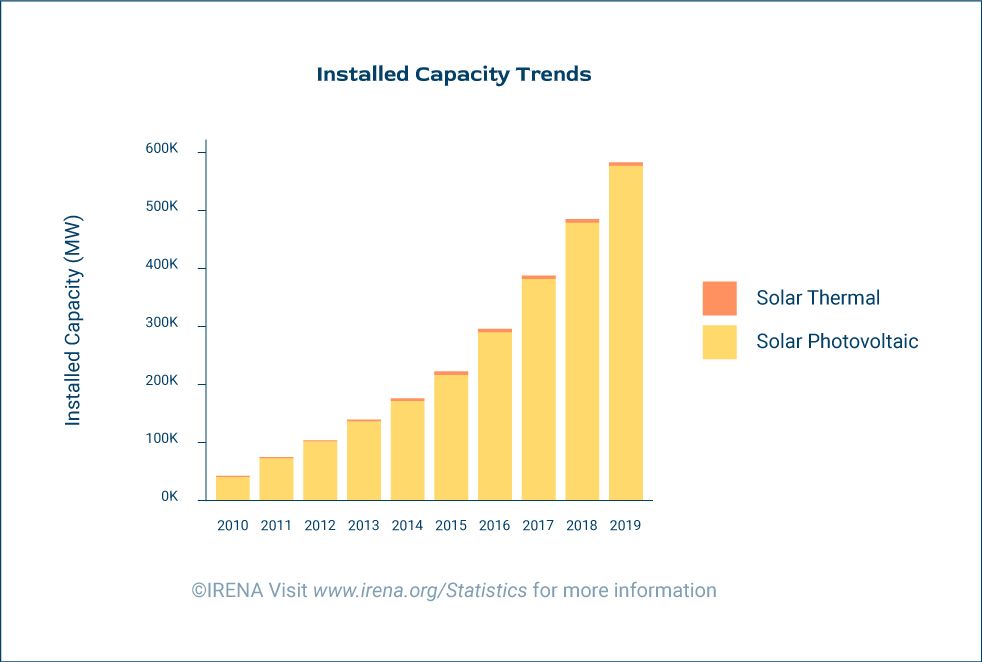 Installed Capacity Trends

Installed Capacity (MW)

600K
500K
400K
300K
200K
100K
0K

2010 2011 2012 2013 2014 2015 2016 2017 2018 2019

Solar Thermal
Solar Photovoltaic

©IRENA Visit www.irena.org/Statistics for more information